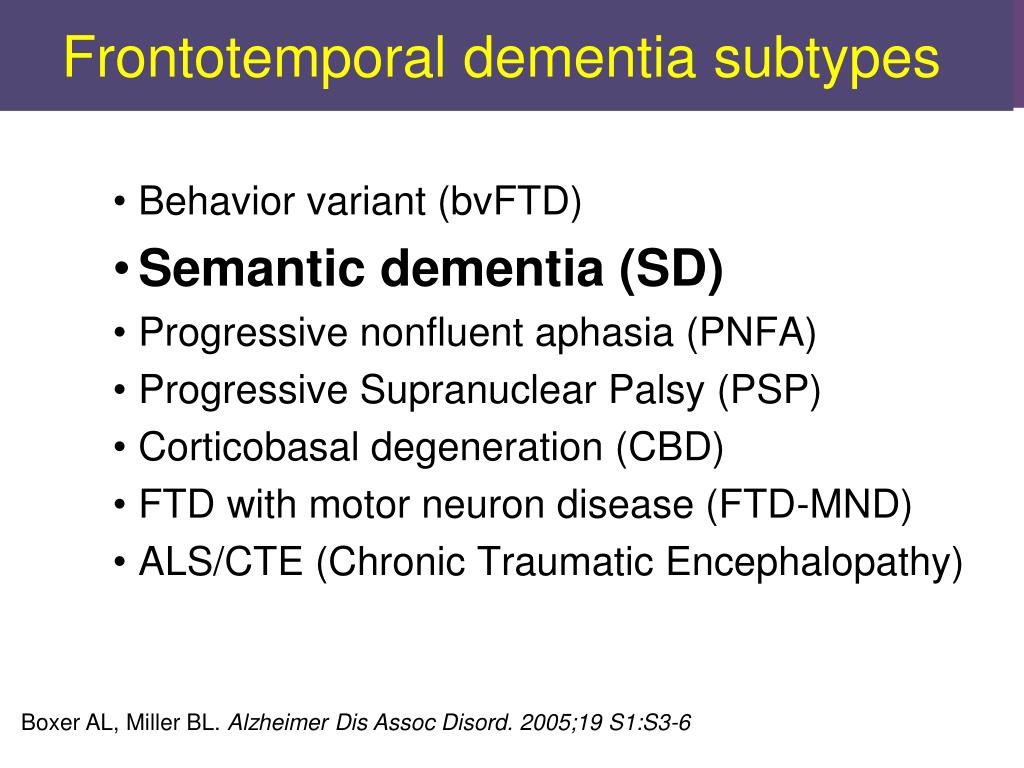 Frontotemporal dementia subtypes

• Behavior variant (bvFTD)
• Semantic dementia (SD)
• Progressive nonfluent aphasia (PNFA)
• Progressive Supranuclear Palsy (PSP)
• Corticobasal degeneration (CBD)
• FTD with motor neuron disease (FTD-MND)
• ALS/CTE (Chronic Traumatic Encephalopathy)

Boxer AL, Miller BL. Alzheimer Dis Assoc Disord. 2005;19 S1:S3-6